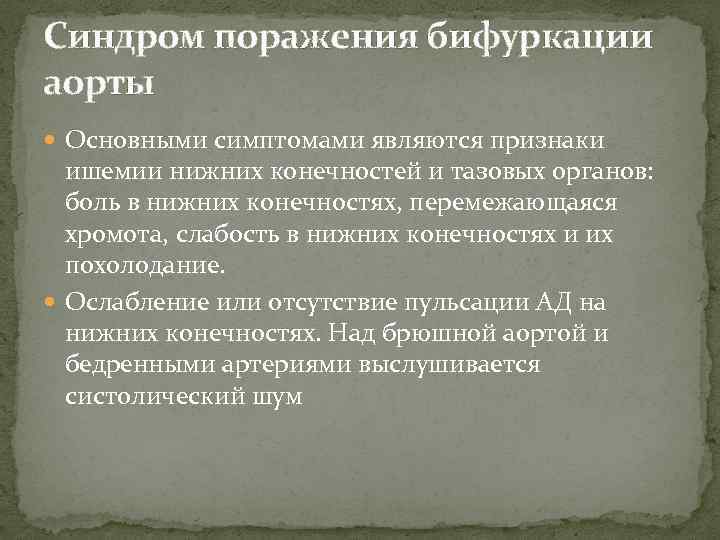 Синдром поражения бифуркации аорты

Основными симптомами являются признаки ишемии нижних конечностей и тазовых органов: боль в нижних конечностях, перемежающаяся хромота, слабость в нижних конечностях и их похолодание.

Ослабление или отсутствие пульсации АД на нижних конечностях. Над брюшной аортой и бедренными артериями выслушивается систолический шум